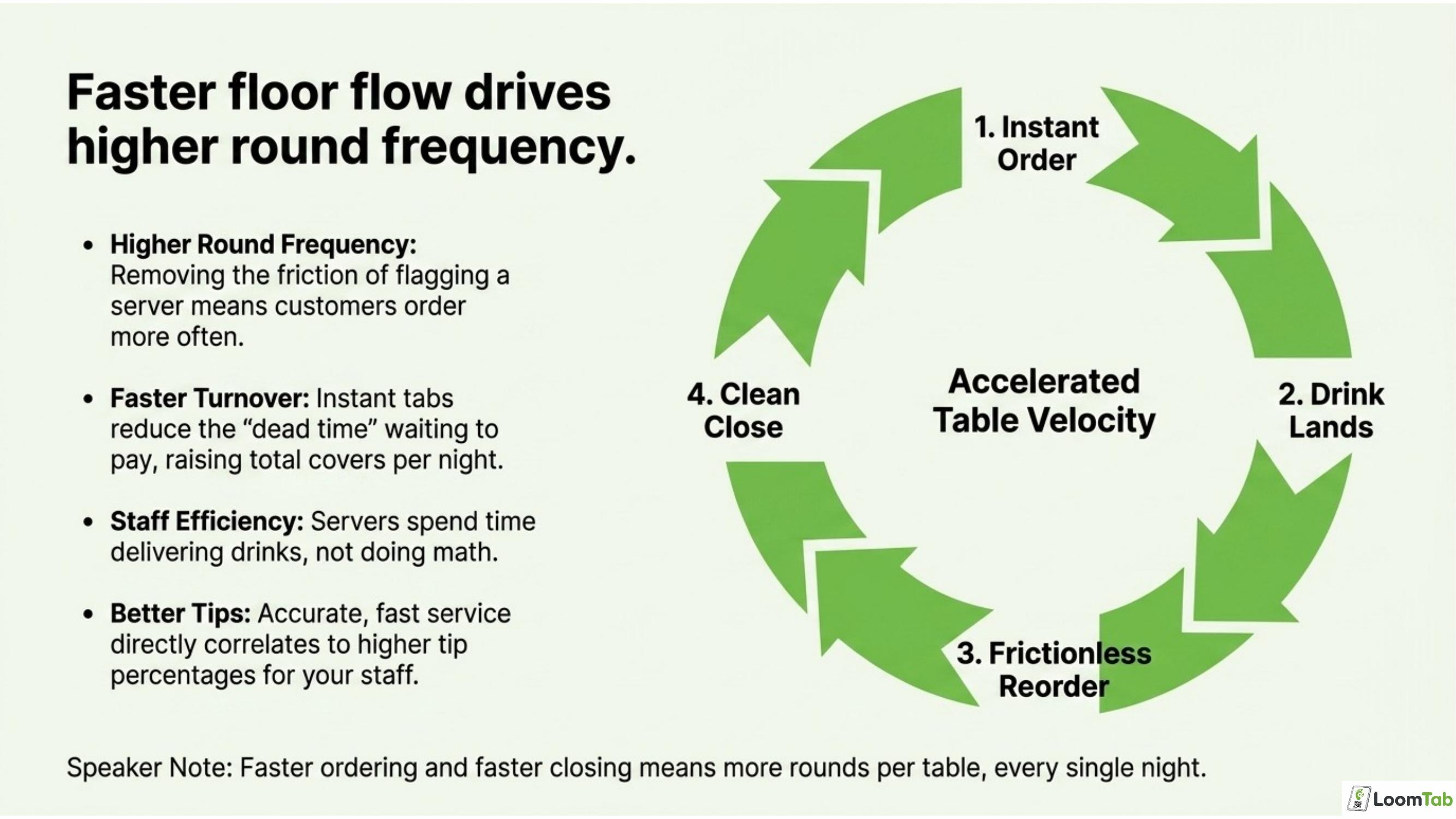 Faster floor flow drives higher round frequency.

• Higher Round Frequency: Removing the friction of flagging a server means customers order more often.

• Faster Turnover: Instant tabs reduce the "dead time" waiting to pay, raising total covers per night.

• Staff Efficiency: Servers spend time delivering drinks, not doing math.

• Better Tips: Accurate, fast service directly correlates to higher tip percentages for your staff.

1. Instant Order

2. Drink Lands

3. Frictionless Reorder

4. Clean Close

Accelerated Table Velocity

Speaker Note: Faster ordering and faster closing means more rounds per table, every single night.

LoomTab